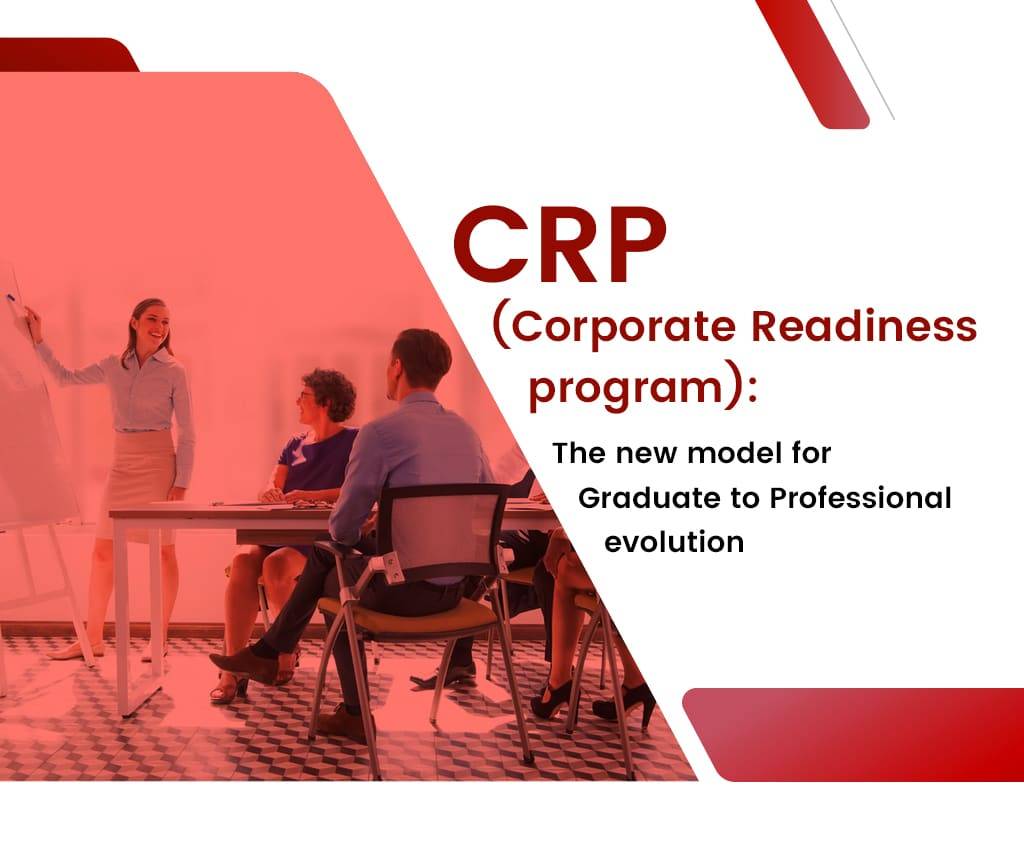 CRP
(Corporate Readiness program):

The new model for Graduate to Professional evolution